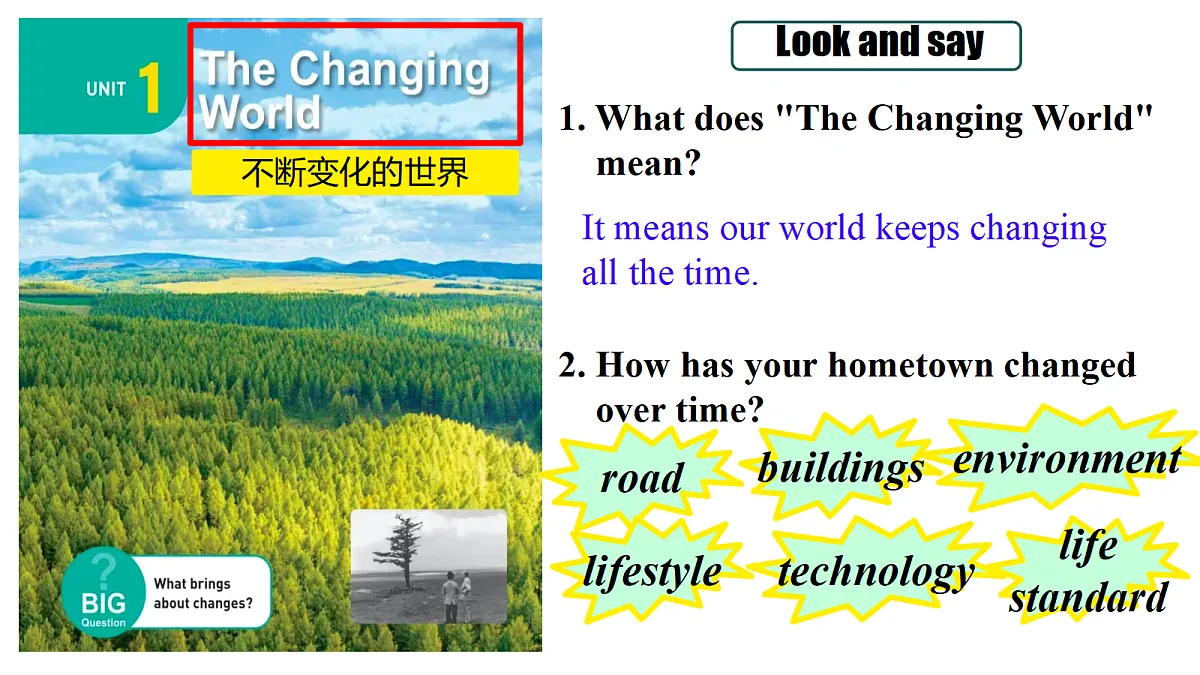 UNIT 1

The Changing World

不断变化的世界

? BIG Question

What brings about changes?

Look and say

1. What does "The Changing World" mean?

It means our world keeps changing all the time.

2. How has your hometown changed over time?

road

buildings

environment

lifestyle

technology

life standard